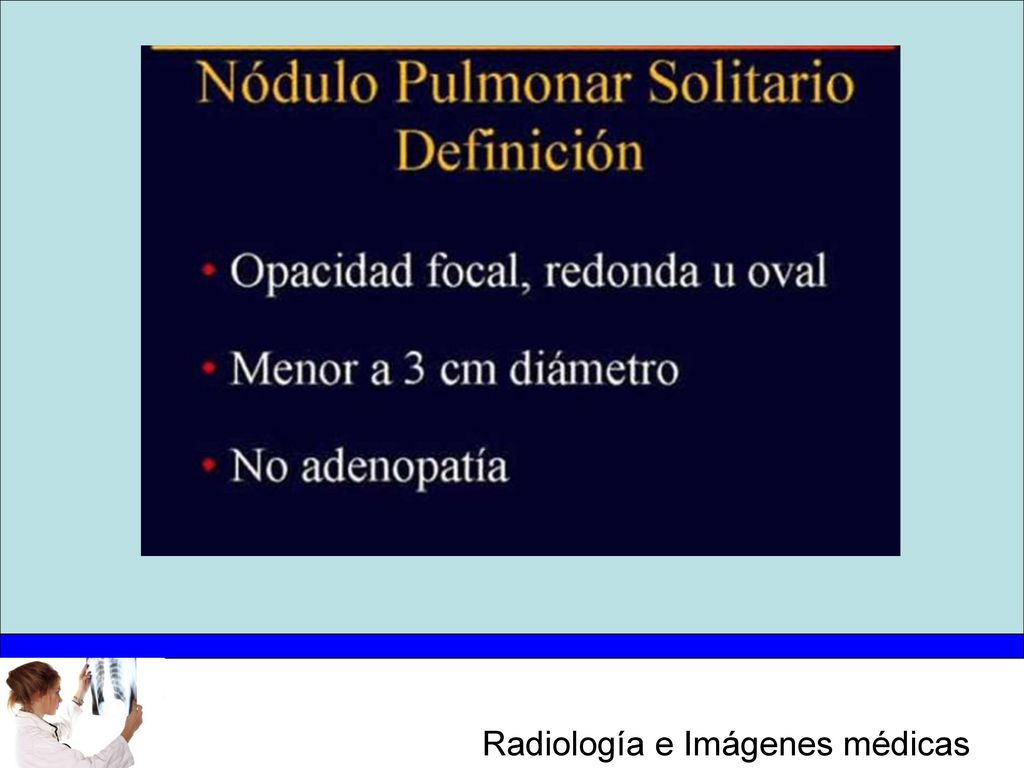 Nódulo Pulmonar Solitario
Definición

• Opacidad focal, redonda u oval
• Menor a 3 cm diámetro
• No adenopatía

Radiología e Imágenes médicas